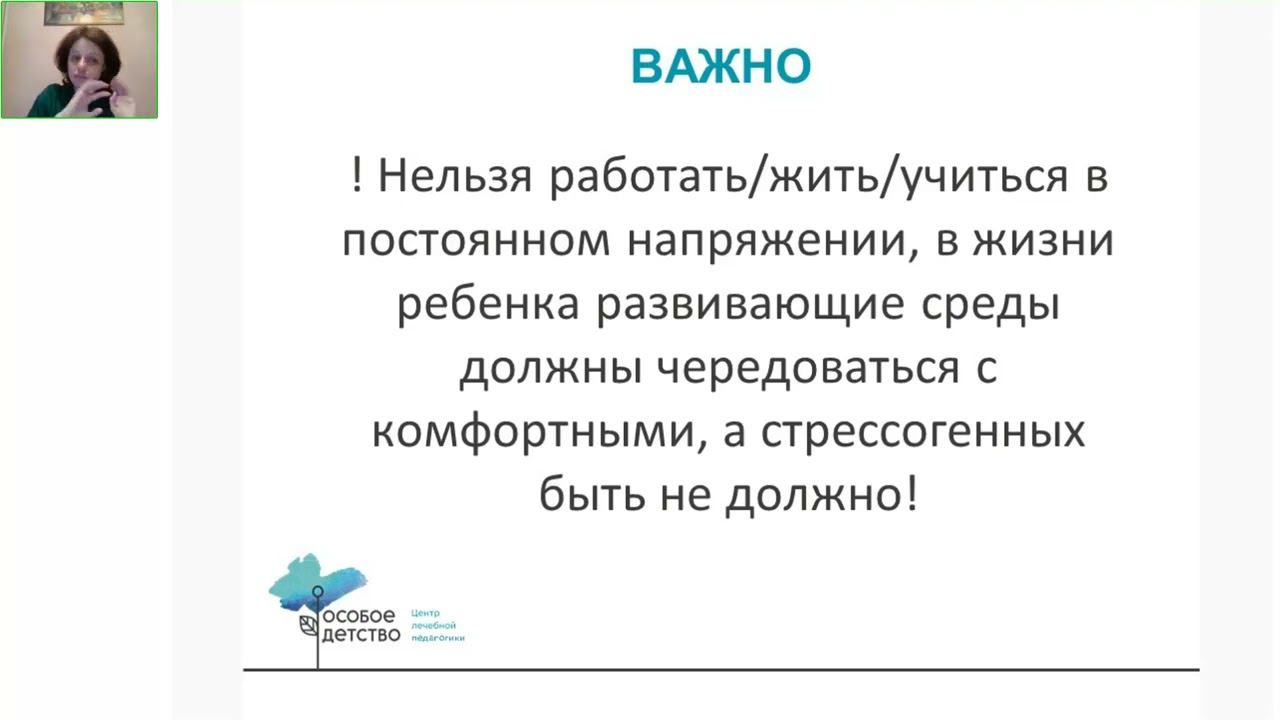 ВАЖНО

! Нельзя работать/жить/учиться в постоянном напряжении, в жизни ребенка развивающие среды должны чередоваться с комфортными, а стрессогенных быть не должно!

особое детство Центр лечебной педагогики